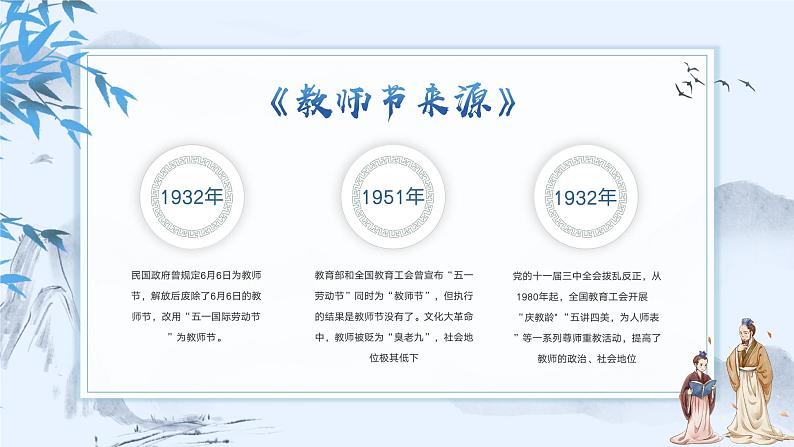 《教师节来源》

1932年

民国政府曾规定6月6日为教师节，解放后废除了6月6日的教师节，改用“五一国际劳动节”为教师节。

1951年

教育部和全国教育工会曾宣布“五一劳动节”同时为“教师节”，但执行的结果是教师节没有了。文化大革命中，教师被贬为“臭老九”，社会地位极其低下

1932年

党的十一届三中全会拨乱反正，从1980年起，全国教育工会开展“庆教龄”“五讲四美，为人师表”等一系列尊师重教活动，提高了教师的政治、社会地位